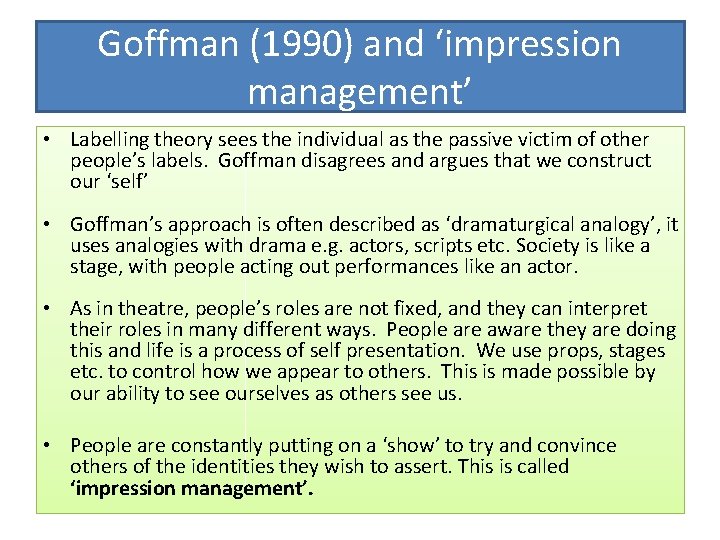 Goffman (1990) and 'impression management'

• Labelling theory sees the individual as the passive victim of other people's labels. Goffman disagrees and argues that we construct our 'self'

• Goffman's approach is often described as 'dramaturgical analogy', it uses analogies with drama e.g. actors, scripts etc. Society is like a stage, with people acting out performances like an actor.

• As in theatre, people's roles are not fixed, and they can interpret their roles in many different ways. People are aware they are doing this and life is a process of self presentation. We use props, stages etc. to control how we appear to others. This is made possible by our ability to see ourselves as others see us.

• People are constantly putting on a 'show' to try and convince others of the identities they wish to assert. This is called 'impression management'.